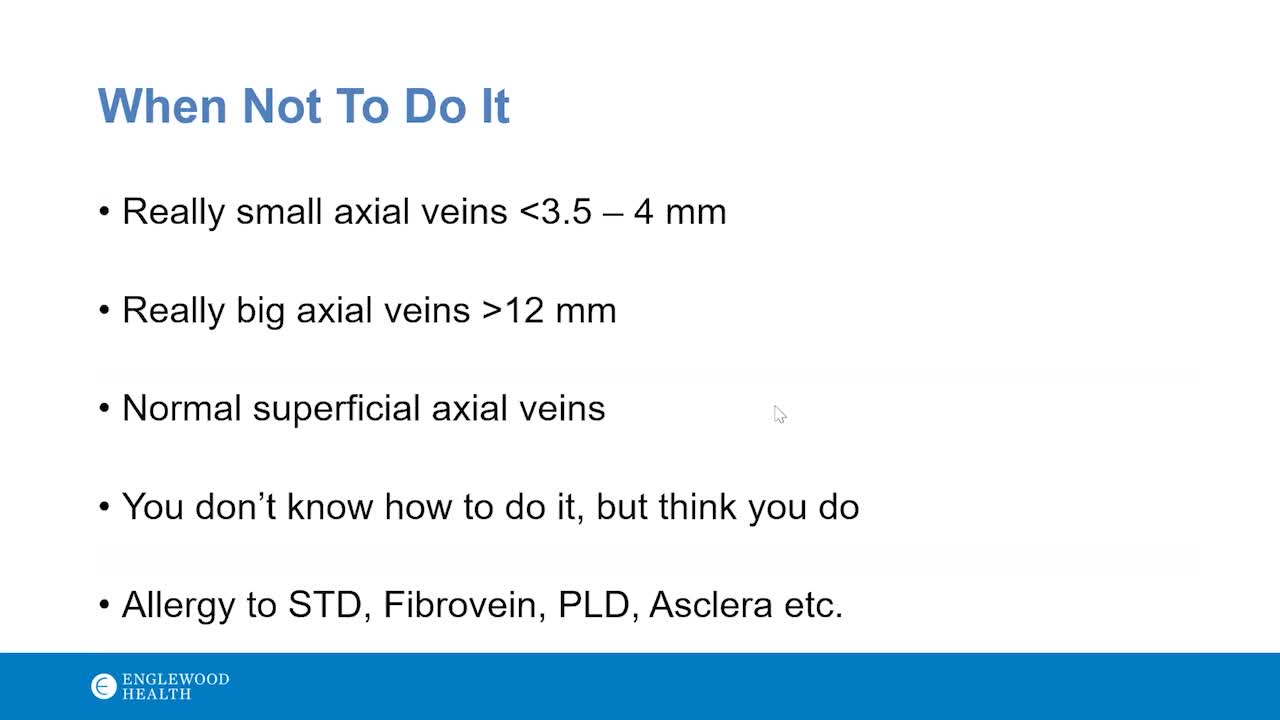 When Not To Do It

• Really small axial veins <3.5 – 4 mm

• Really big axial veins >12 mm

• Normal superficial axial veins

• You don't know how to do it, but think you do

• Allergy to STD, Fibrovein, PLD, Asclera etc.

ENGLEWOOD HEALTH